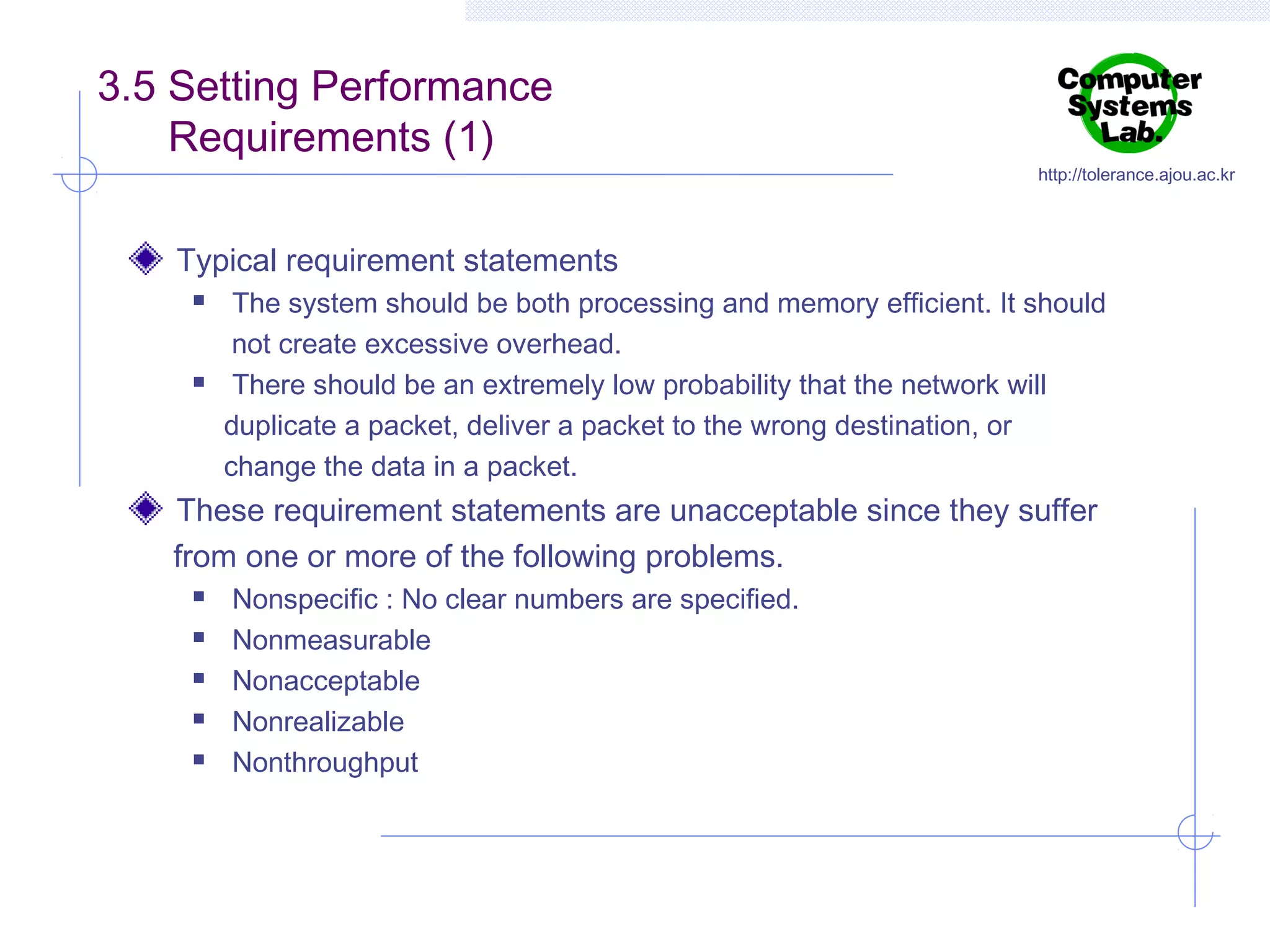 3.5 Setting Performance Requirements (1)

Computer Systems Lab.

http://tolerance.ajou.ac.kr

Typical requirement statements

The system should be both processing and memory efficient. It should not create excessive overhead.

There should be an extremely low probability that the network will duplicate a packet, deliver a packet to the wrong destination, or change the data in a packet.

These requirement statements are unacceptable since they suffer from one or more of the following problems.

Nonspecific : No clear numbers are specified.

Nonmeasurable

Nonacceptable

Nonrealizable

Nonthroughput